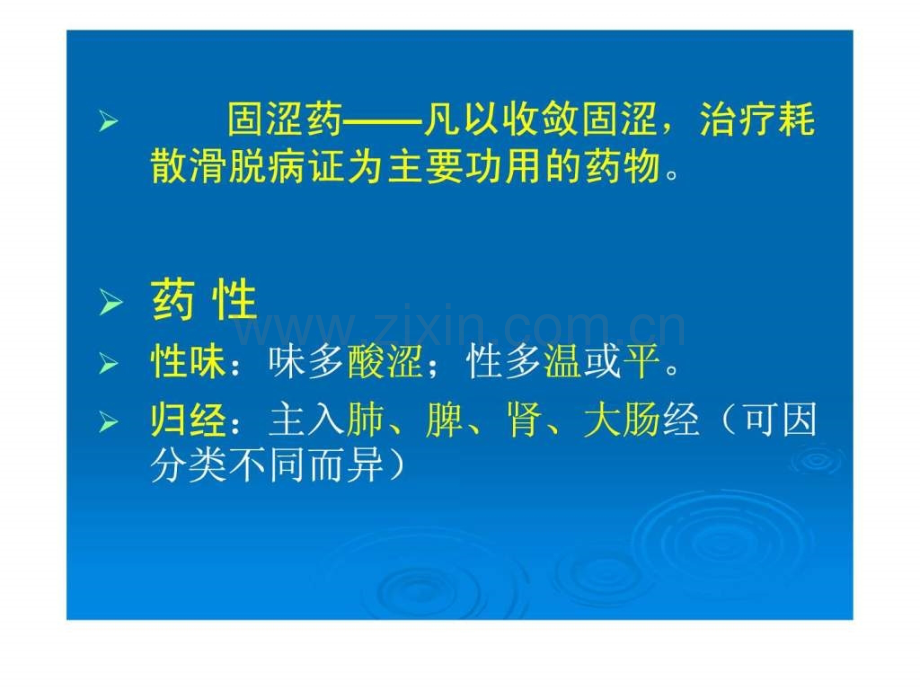 ➢ 固涩药——凡以收敛固涩，治疗耗散滑脱病证为主要功用的药物。

➢ 药 性

➢ 性味：味多酸涩；性多温或平。

➢ 归经：主入肺、脾、肾、大肠经（可因分类不同而异）

www.zixin.com.cn